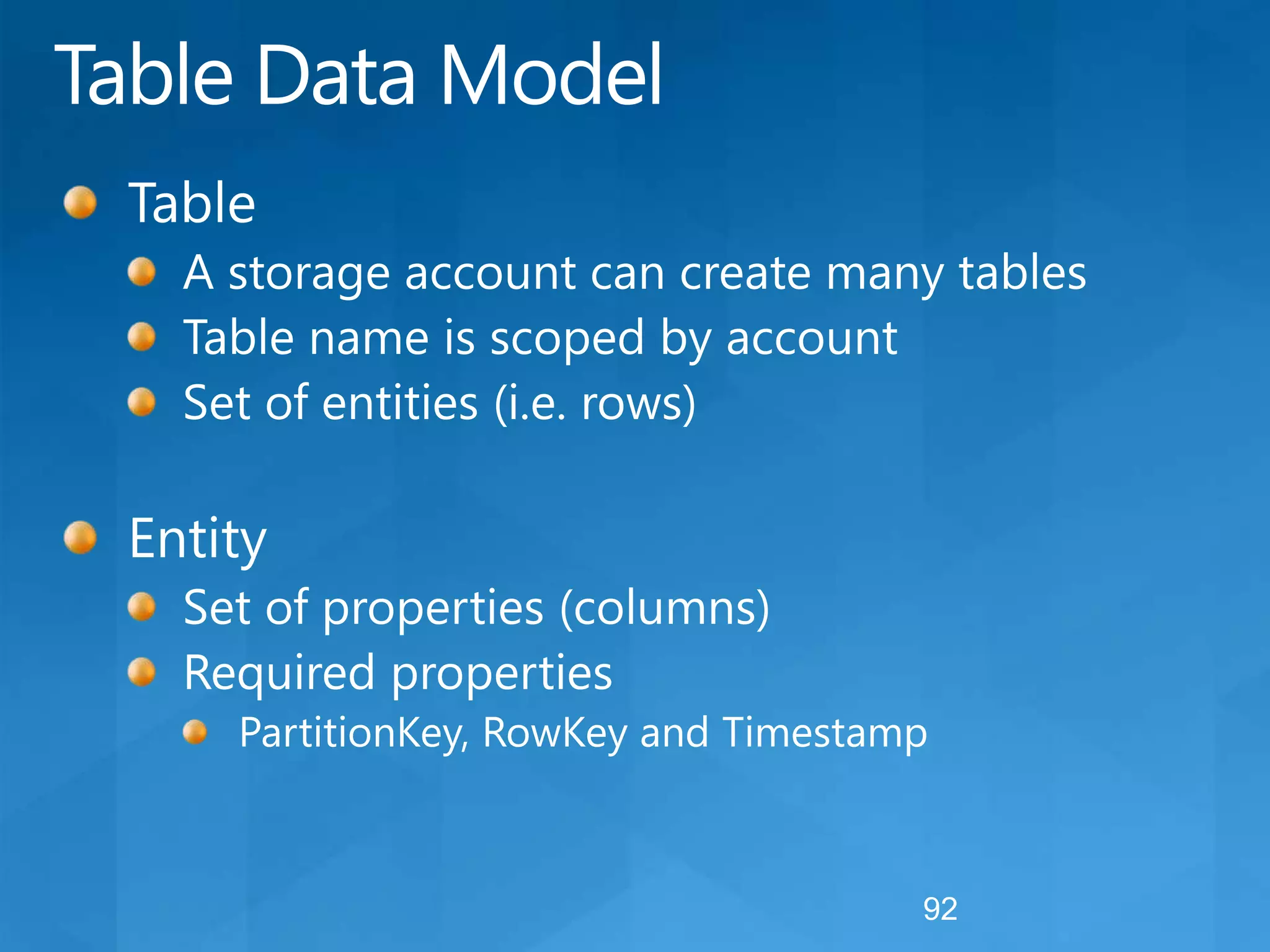 Table Data Model

Table
A storage account can create many tables
Table name is scoped by account
Set of entities (i.e. rows)

Entity
Set of properties (columns)
Required properties
PartitionKey, RowKey and Timestamp

92